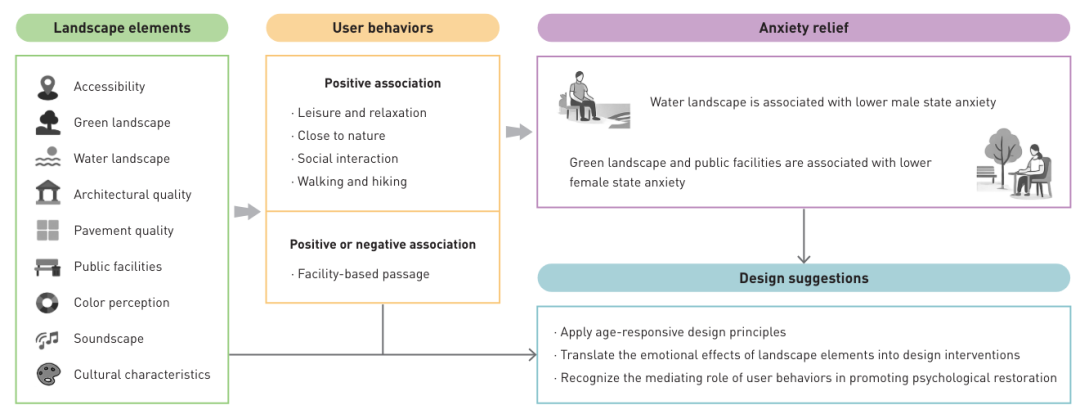 Landscape elements

Accessibility
Green landscape
Water landscape
Architectural quality
Pavement quality
Public facilities
Color perception
Soundscape
Cultural characteristics

User behaviors

Positive association
· Leisure and relaxation
· Close to nature
· Social interaction
· Walking and hiking

Positive or negative association
· Facility-based passage

Anxiety relief

Water landscape is associated with lower male state anxiety

Green landscape and public facilities are associated with lower female state anxiety

Design suggestions

· Apply age-responsive design principles
· Translate the emotional effects of landscape elements into design interventions
· Recognize the mediating role of user behaviors in promoting psychological restoration